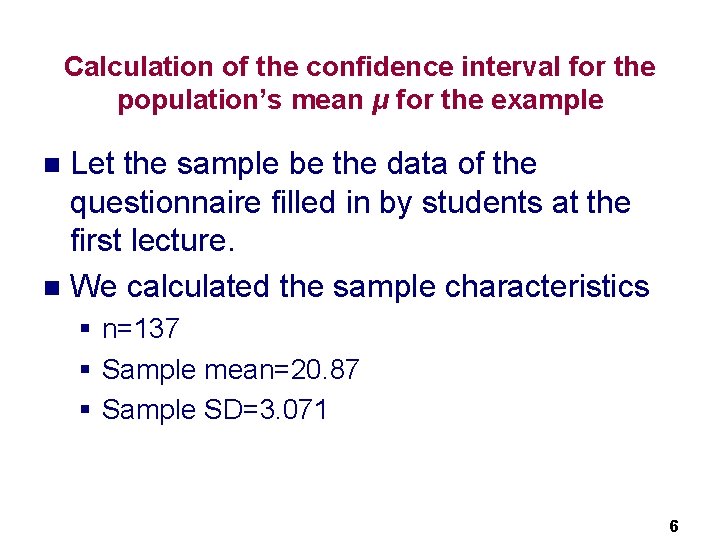 Calculation of the confidence interval for the population's mean $\mu$ for the example

- Let the sample be the data of the questionnaire filled in by students at the first lecture.
- We calculated the sample characteristics
  - n=137
  - Sample mean=20.87
  - Sample SD=3.071

6